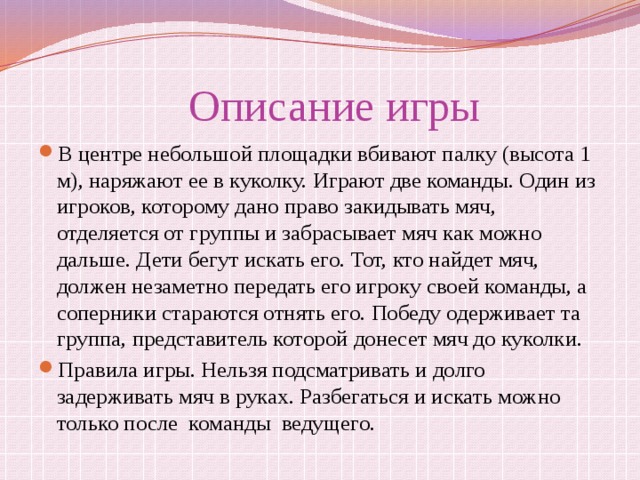 Описание игры

В центре небольшой площадки вбивают палку (высота 1 м), наряжают ее в куколку. Играют две команды. Один из игроков, которому дано право закидывать мяч, отделяется от группы и забрасывает мяч как можно дальше. Дети бегут искать его. Тот, кто найдет мяч, должен незаметно передать его игроку своей команды, а соперники стараются отнять его. Победу одерживает та группа, представитель которой донесет мяч до куколки.

Правила игры. Нельзя подсматривать и долго задерживать мяч в руках. Разбегаться и искать можно только после команды ведущего.